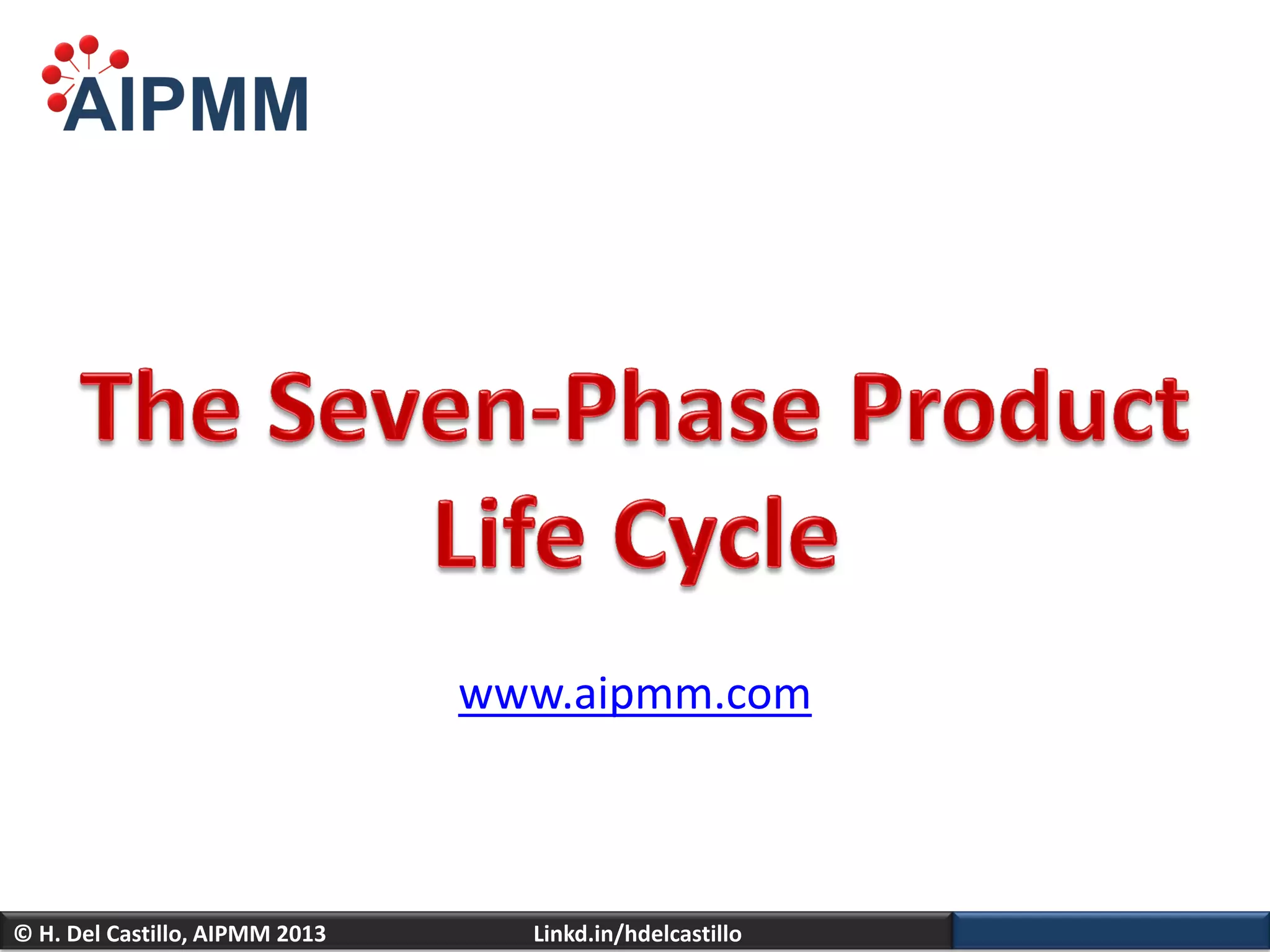 AIPMM

The Seven-Phase Product Life Cycle

www.aipmm.com

© H. Del Castillo, AIPMM 2013 Linkd.in/hdelcastillo